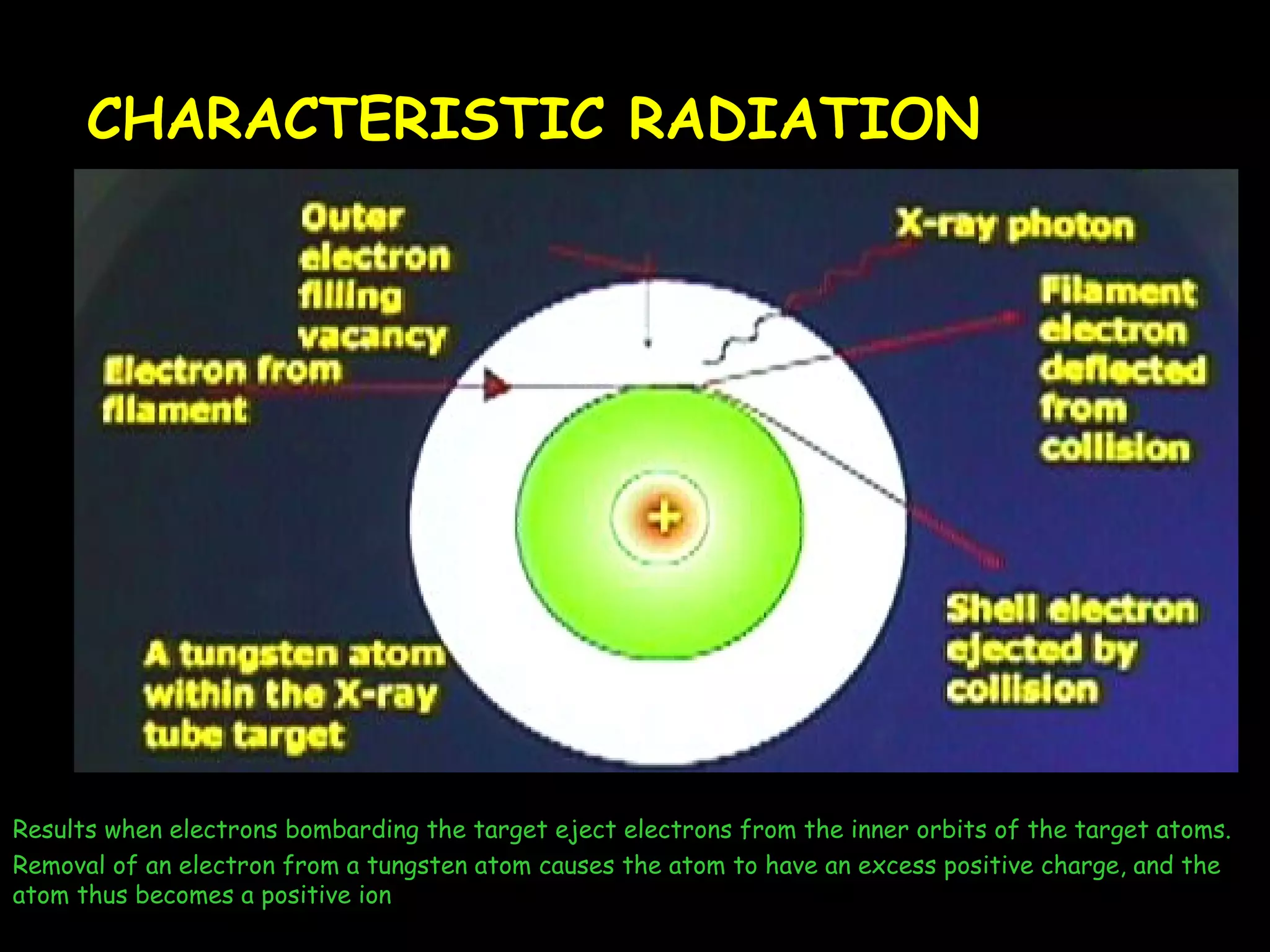 CHARACTERISTIC RADIATION

Outer electron filling vacancy

X-ray photon

Filament electron deflected from collision

Electron from filament

+

Shell electron ejected by collision

A tungsten atom within the X-ray tube target

Results when electrons bombarding the target eject electrons from the inner orbits of the target atoms.

Removal of an electron from a tungsten atom causes the atom to have an excess positive charge, and the atom thus becomes a positive ion